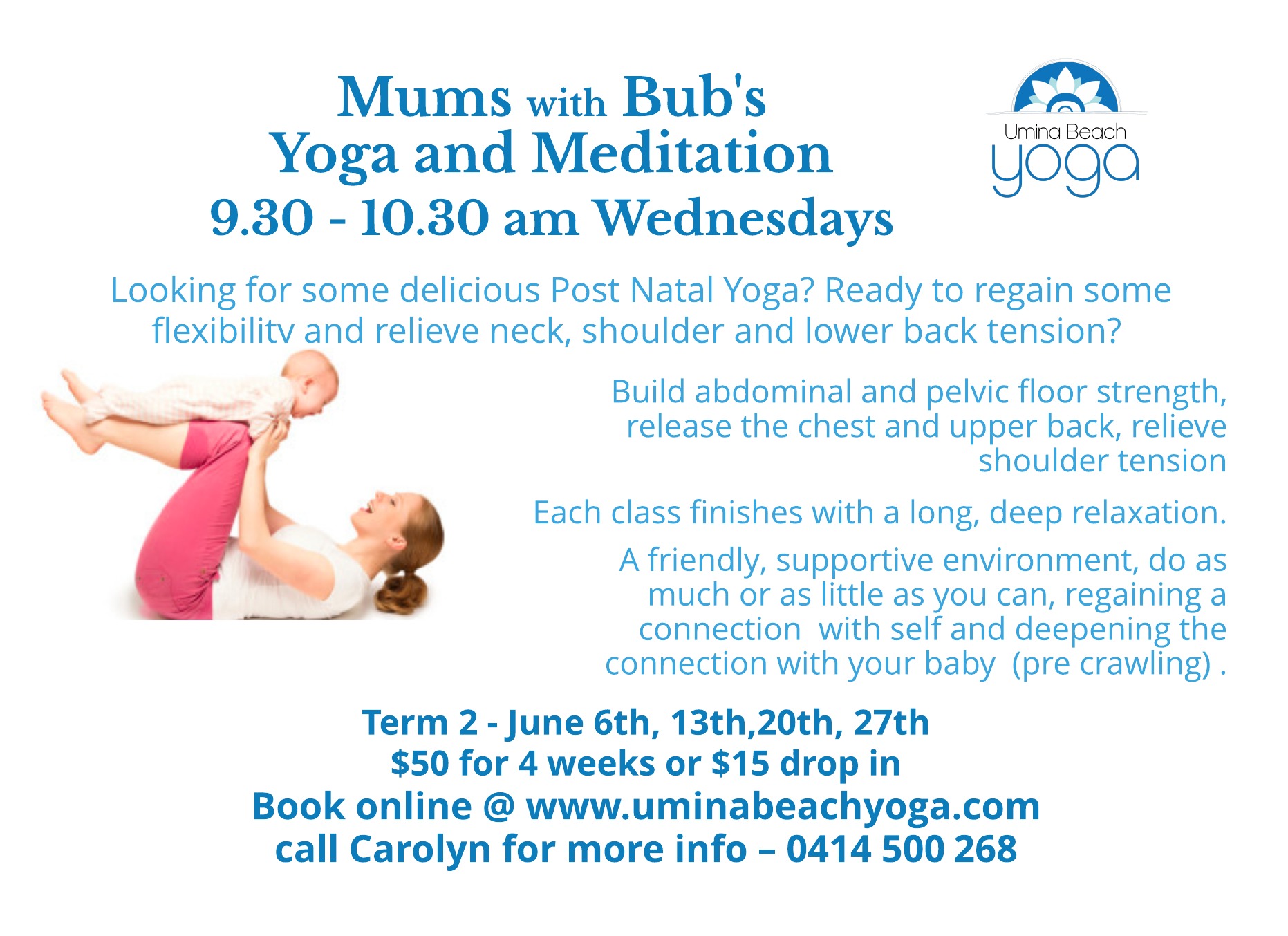 Mums with Bub's
Yoga and Meditation
9.30 - 10.30 am Wednesdays

Umina Beach
yoga

Looking for some delicious Post Natal Yoga? Ready to regain some flexibility and relieve neck, shoulder and lower back tension?

Build abdominal and pelvic floor strength, release the chest and upper back, relieve shoulder tension

Each class finishes with a long, deep relaxation.

A friendly, supportive environment, do as much or as little as you can, regaining a connection with self and deepening the connection with your baby (pre crawling) .

Term 2 - June 6th, 13th,20th, 27th
$50 for 4 weeks or $15 drop in
Book online @ www.uminabeachyoga.com
call Carolyn for more info – 0414 500 268